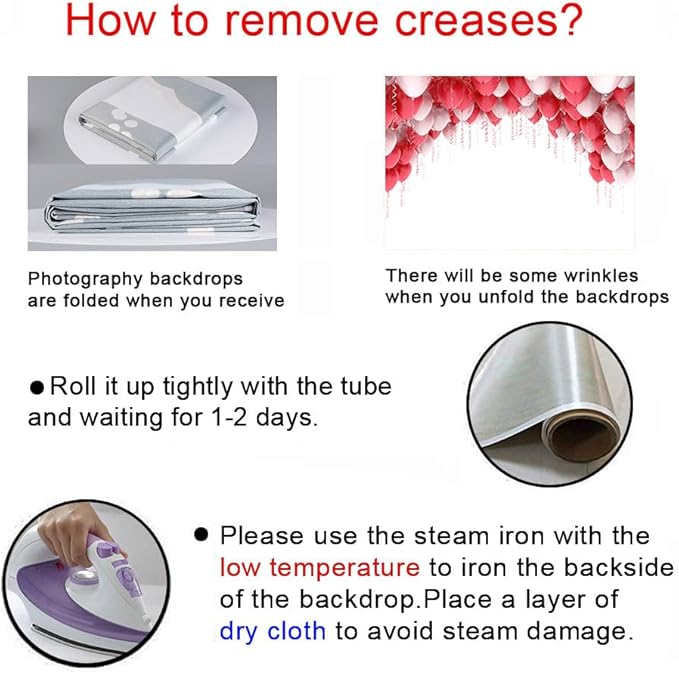 How to remove creases?

Photography backdrops are folded when you receive

There will be some wrinkles when you unfold the backdrops

●Roll it up tightly with the tube and waiting for 1-2 days.

● Please use the steam iron with the low temperature to iron the backside of the backdrop.Place a layer of dry cloth to avoid steam damage.